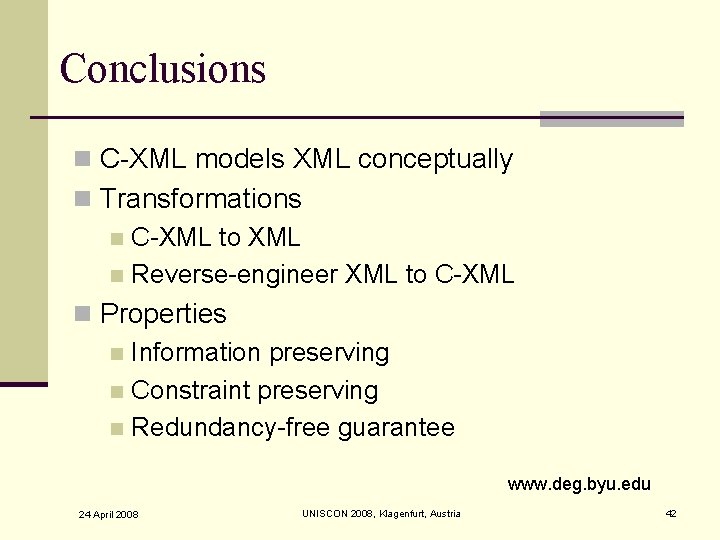 Conclusions

- C-XML models XML conceptually
- Transformations
  - C-XML to XML
  - Reverse-engineer XML to C-XML
- Properties
  - Information preserving
  - Constraint preserving
  - Redundancy-free guarantee

www.deg.byu.edu

24 April 2008

UNISCON 2008, Klagenfurt, Austria

42